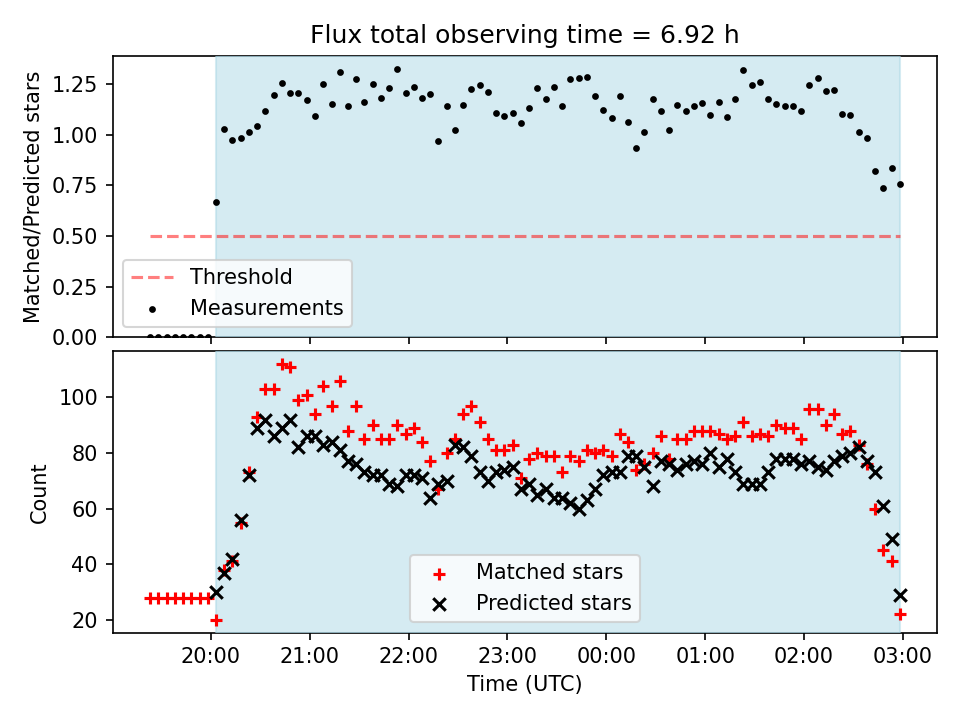 Flux total observing time = 6.92 h

Matched/Predicted stars

1.25
1.00
0.75
0.50
0.25
0.00

Threshold
Measurements

Count

100
80
60
40
20

Matched stars
Predicted stars

20:00
21:00
22:00
23:00
00:00
01:00
02:00
03:00

Time (UTC)